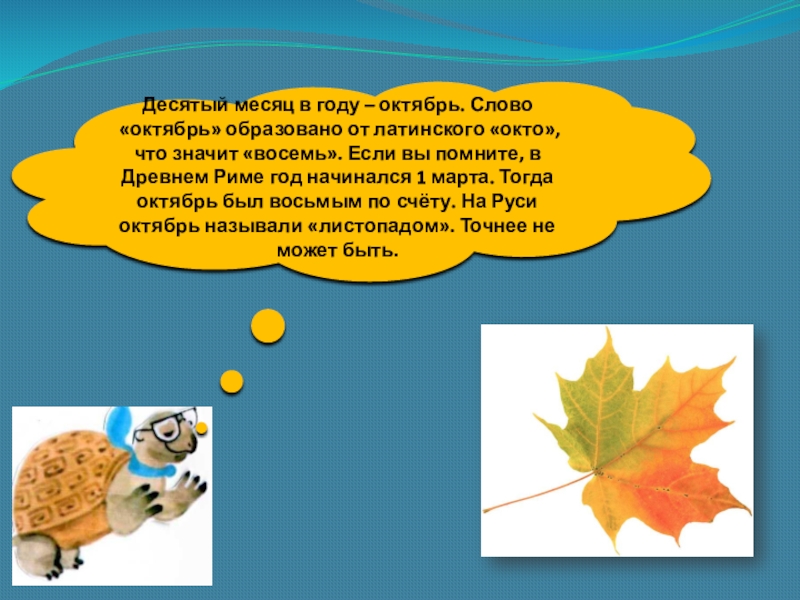 Десятый месяц в году – октябрь. Слово «октябрь» образовано от латинского «окто», что значит «восемь». Если вы помните, в Древнем Риме год начинался 1 марта. Тогда октябрь был восьмым по счёту. На Руси октябрь называли «листопадом». Точнее не может быть.